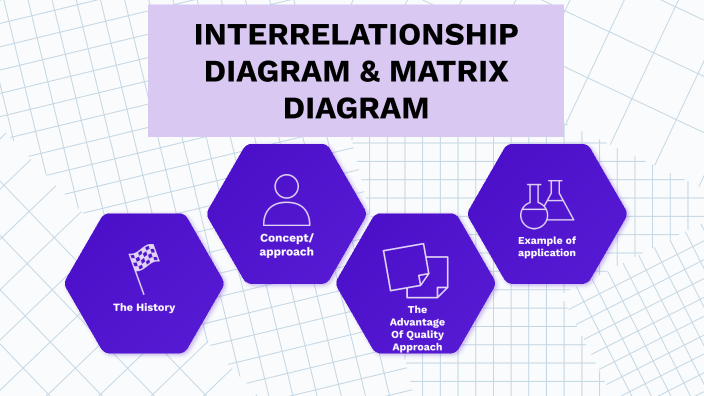 INTERRELATIONSHIP DIAGRAM & MATRIX DIAGRAM

The History

Concept/ approach

The Advantage Of Quality Approach

Example of application